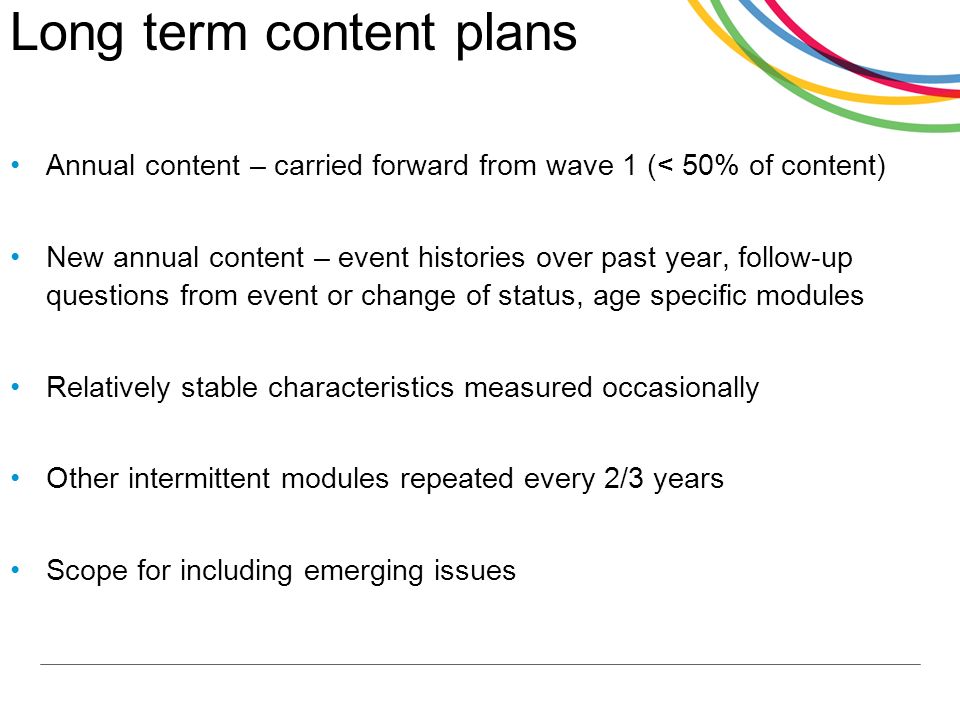 Long term content plans

• Annual content – carried forward from wave 1 (< 50% of content)

• New annual content – event histories over past year, follow-up questions from event or change of status, age specific modules

• Relatively stable characteristics measured occasionally

• Other intermittent modules repeated every 2/3 years

• Scope for including emerging issues